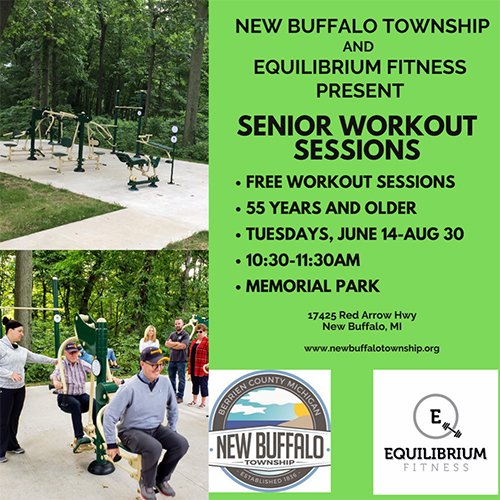 NEW BUFFALO TOWNSHIP
AND
EQUILIBRIUM FITNESS
PRESENT

SENIOR WORKOUT SESSIONS

• FREE WORKOUT SESSIONS
• 55 YEARS AND OLDER
• TUESDAYS, JUNE 14-AUG 30
• 10:30-11:30AM
• MEMORIAL PARK

17425 Red Arrow Hwy
New Buffalo, MI

www.newbuffalotownship.org

BERRIEN COUNTY MICHIGAN
NEW BUFFALO
TOWNSHIP
ESTABLISHED 1836

E
EQUILIBRIUM
FITNESS